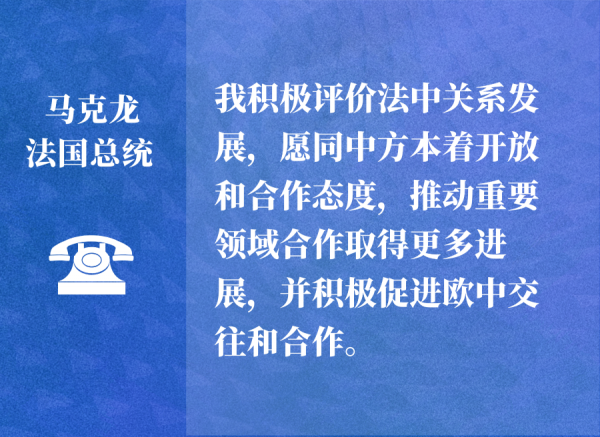 马克龙
法国总统

我积极评价法中关系发展，愿同中方本着开放和合作态度，推动重要领域合作取得更多进展，并积极促进欧中交往和合作。